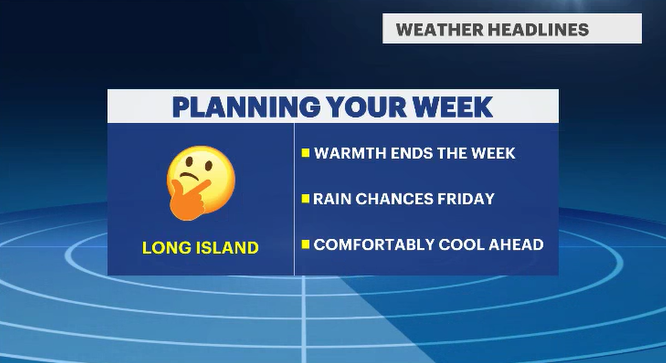 WEATHER HEADLINES

PLANNING YOUR WEEK

LONG ISLAND

WARMTH ENDS THE WEEK

RAIN CHANCES FRIDAY

COMFORTABLY COOL AHEAD